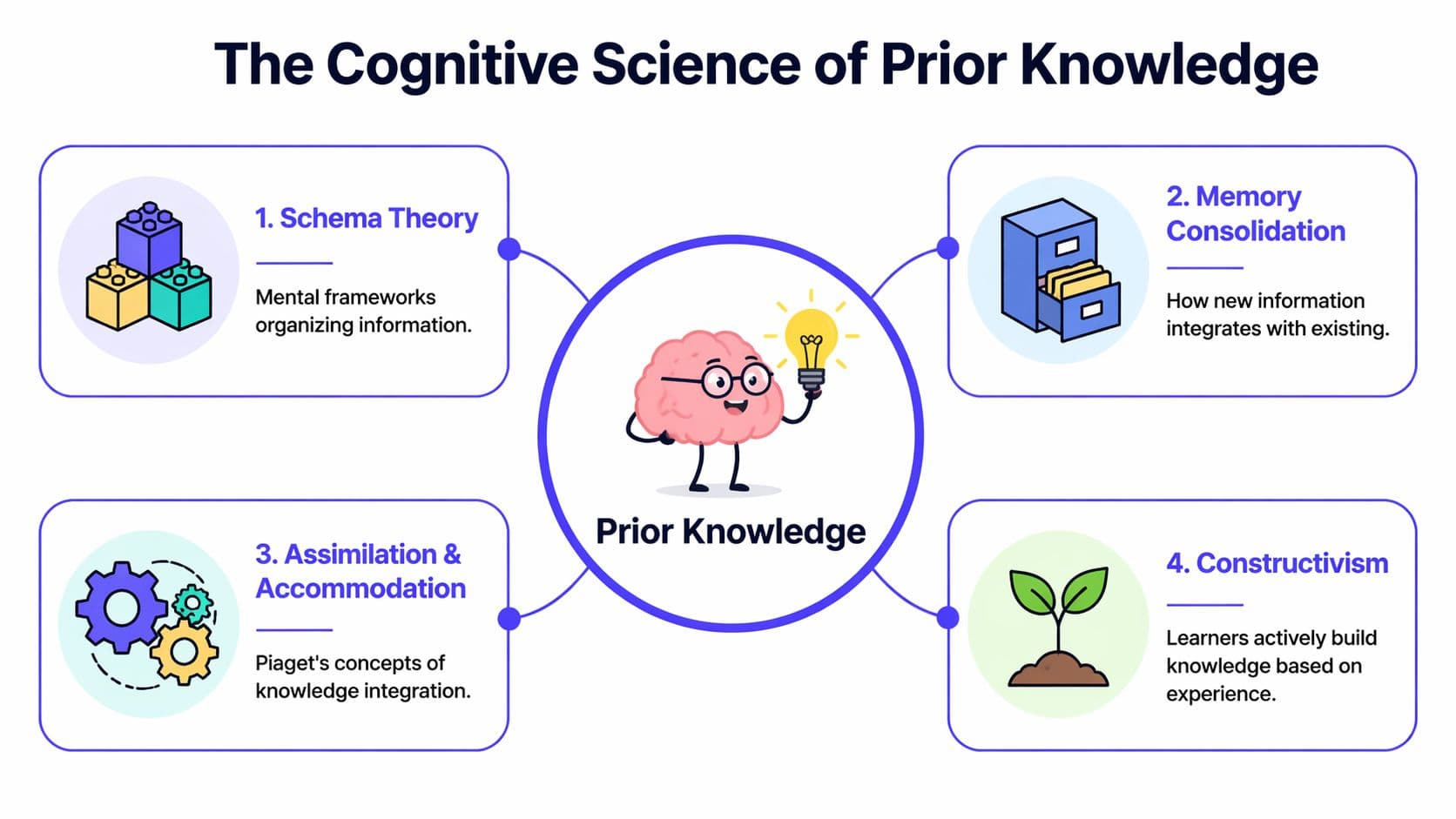 The Cognitive Science of Prior Knowledge

1. Schema Theory

Mental frameworks organizing information.

2. Memory Consolidation

How new information integrates with existing.

Prior Knowledge

3. Assimilation & Accommodation

Piaget's concepts of knowledge integration.

4. Constructivism

Learners actively build knowledge based on experience.